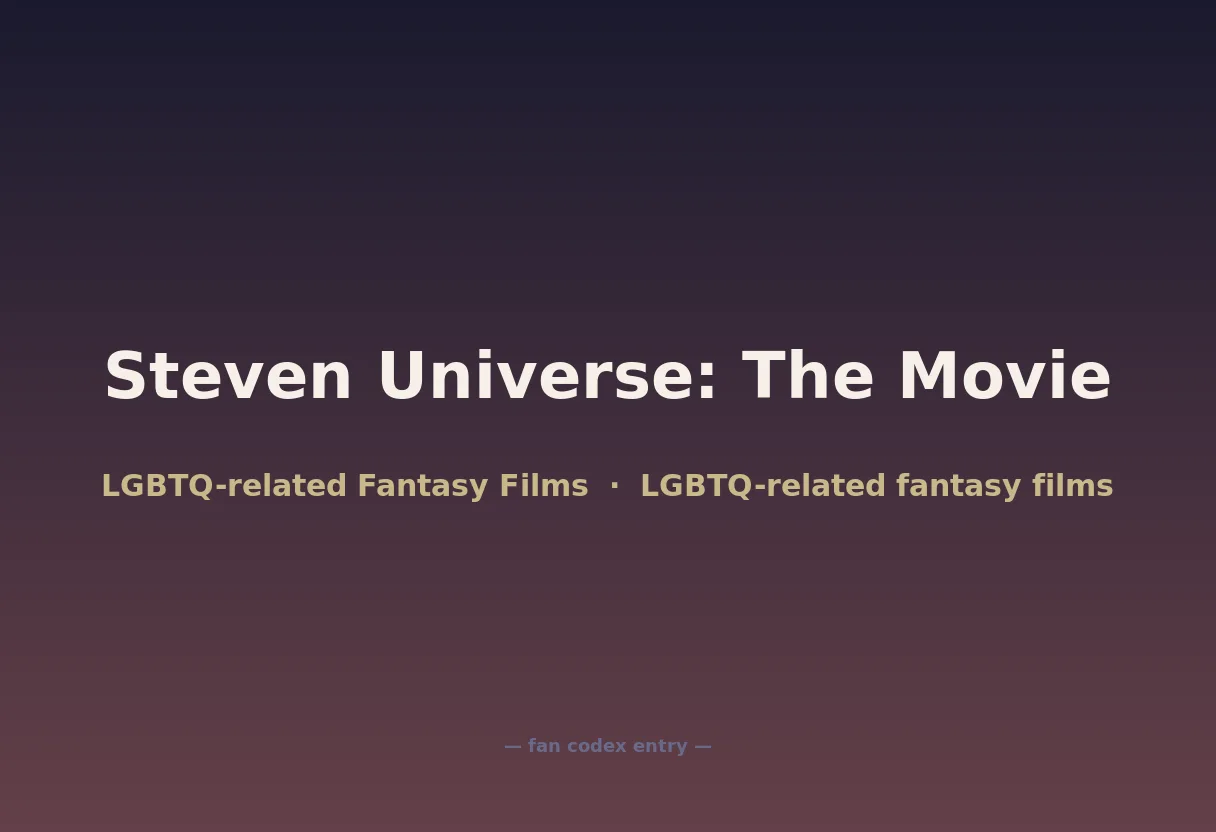 Steven Universe: The Movie

LGBTQ-related Fantasy Films · LGBTQ-related fantasy films

— fan codex entry —